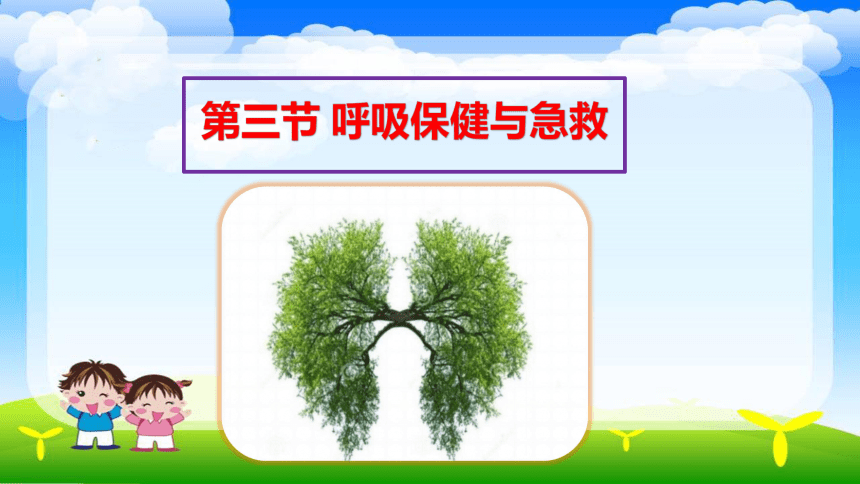 第三节 呼吸保健与急救